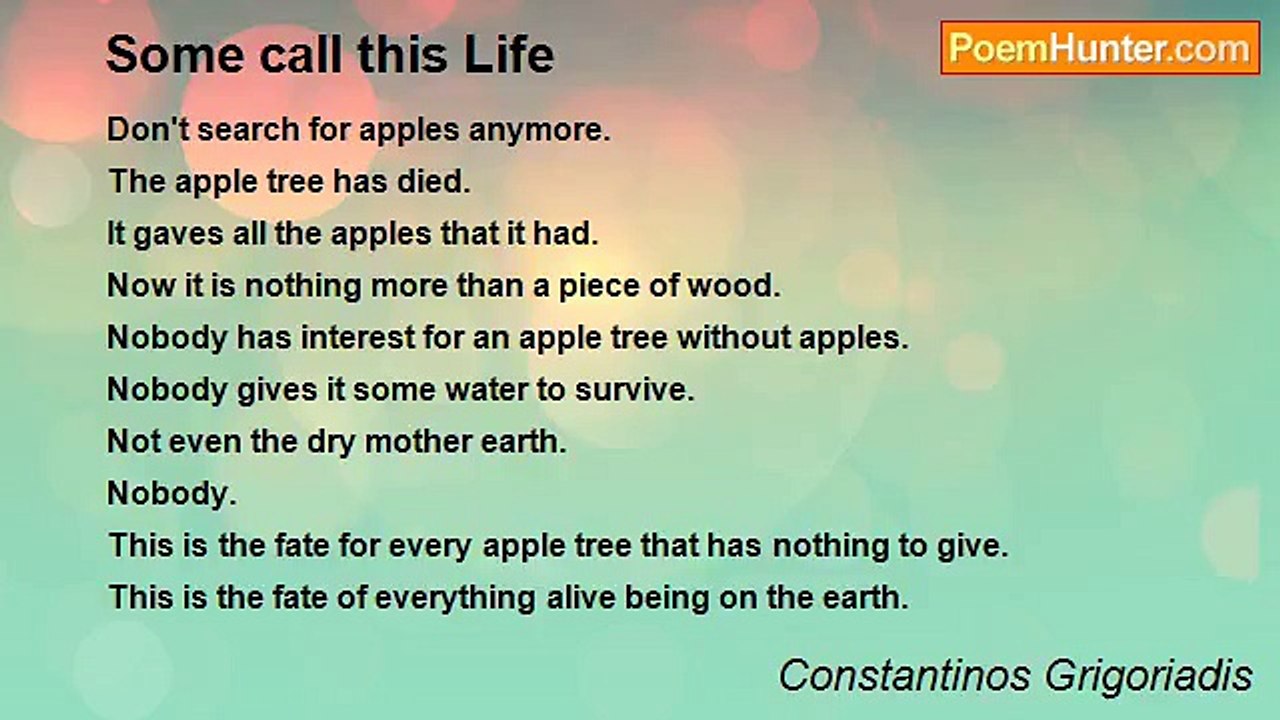 Some call this Life

PoemHunter.com

Don't search for apples anymore.
The apple tree has died.
It gaves all the apples that it had.
Now it is nothing more than a piece of wood.
Nobody has interest for an apple tree without apples.
Nobody gives it some water to survive.
Not even the dry mother earth.
Nobody.
This is the fate for every apple tree that has nothing to give.
This is the fate of everything alive being on the earth.

Constantinos Grigoriadis